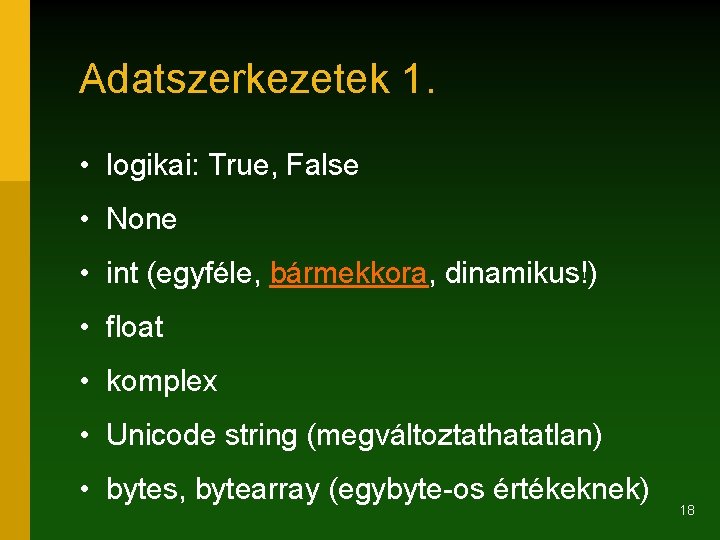 Adatszerkezetek 1.

• logikai: True, False
• None
• int (egyféle, bármekkora, dinamikus!)
• float
• komplex
• Unicode string (megváltoztathatatlan)
• bytes, bytearray (egybyte-os értékeknek)

18